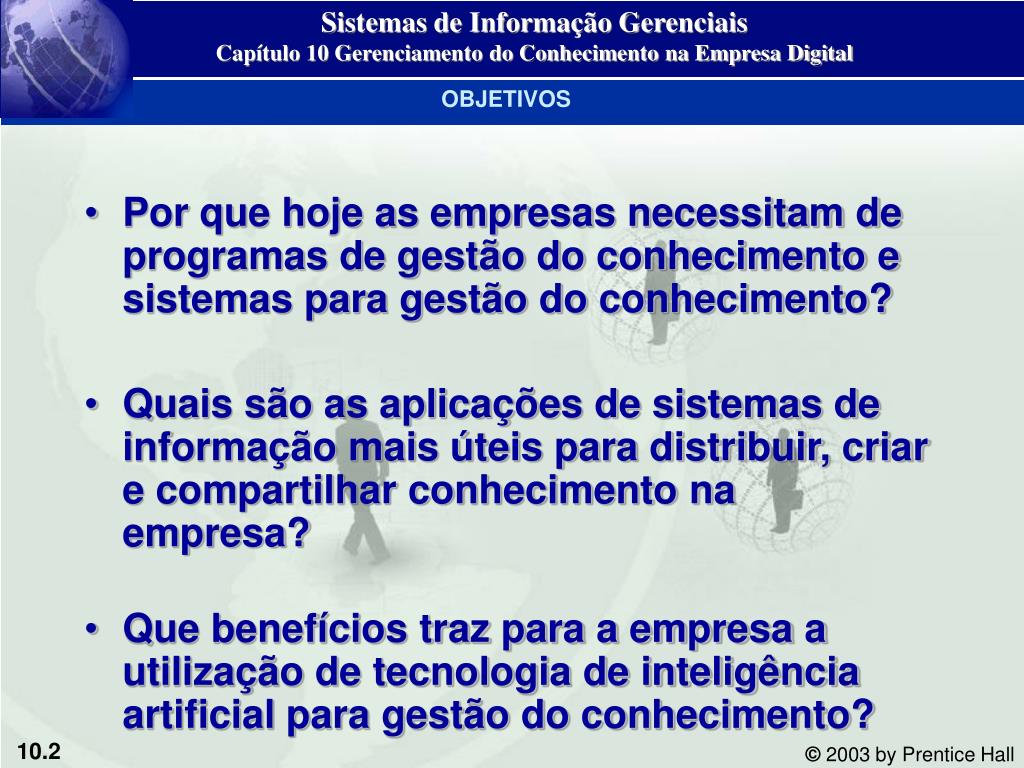 Sistemas de Informação Gerenciais
Capítulo 10 Gerenciamento do Conhecimento na Empresa Digital

OBJETIVOS

• Por que hoje as empresas necessitam de programas de gestão do conhecimento e sistemas para gestão do conhecimento?

• Quais são as aplicações de sistemas de informação mais úteis para distribuir, criar e compartilhar conhecimento na empresa?

• Que benefícios traz para a empresa a utilização de tecnologia de inteligência artificial para gestão do conhecimento?

10.2

© 2003 by Prentice Hall